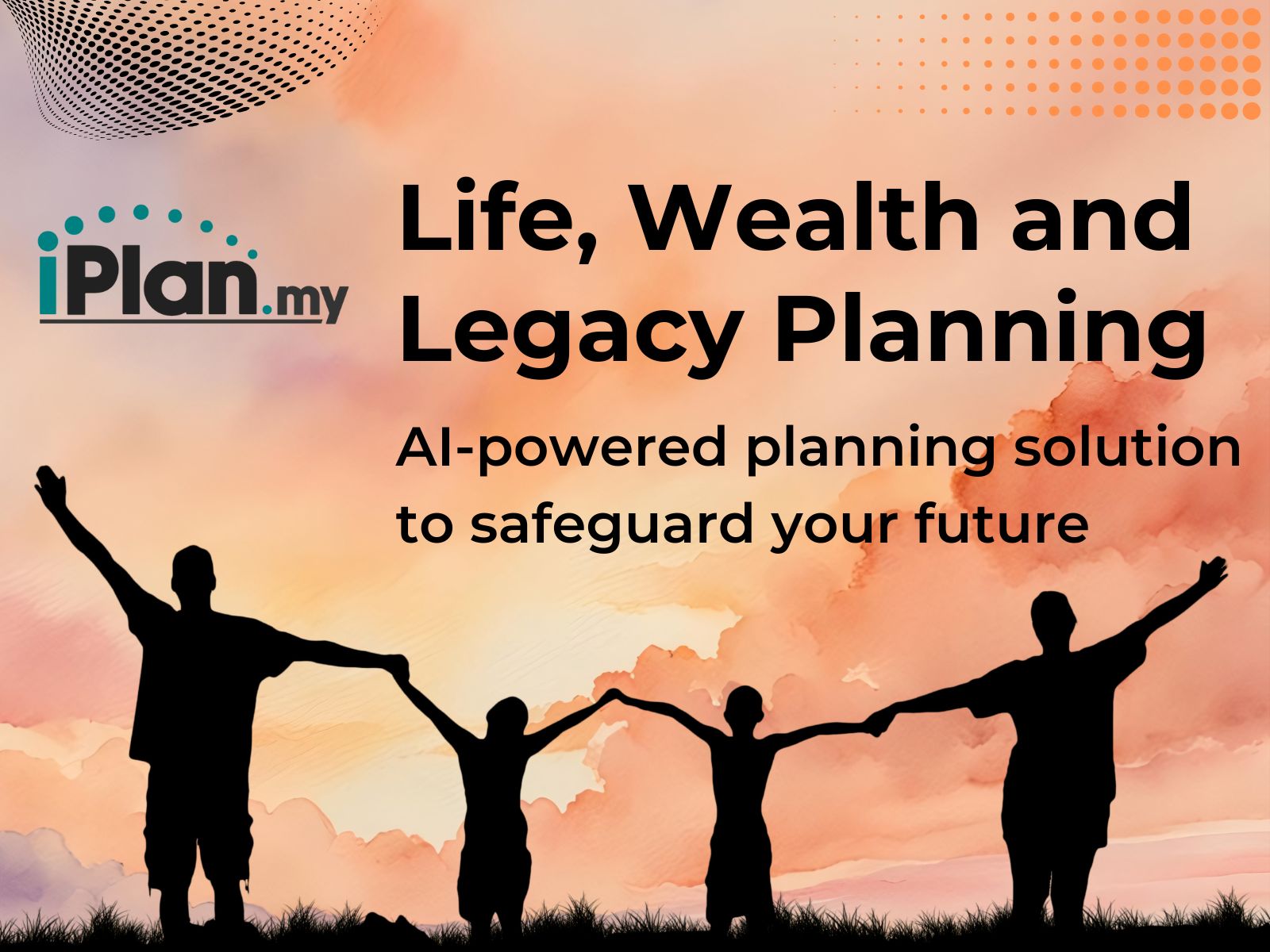 iPlan.my

Life, Wealth and Legacy Planning

AI-powered planning solution to safeguard your future